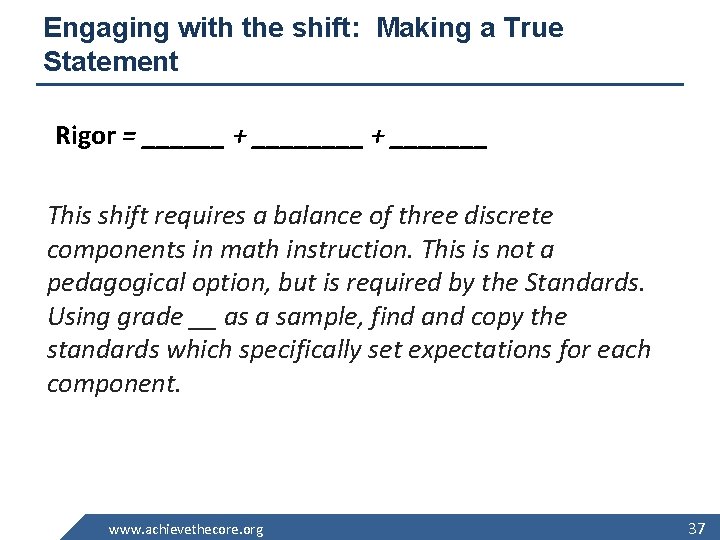 Engaging with the shift: Making a True Statement

Rigor = ____ + ____ + ____

This shift requires a balance of three discrete components in math instruction. This is not a pedagogical option, but is required by the Standards. Using grade ____ as a sample, find and copy the standards which specifically set expectations for each component.

www.achievethecore.org

37